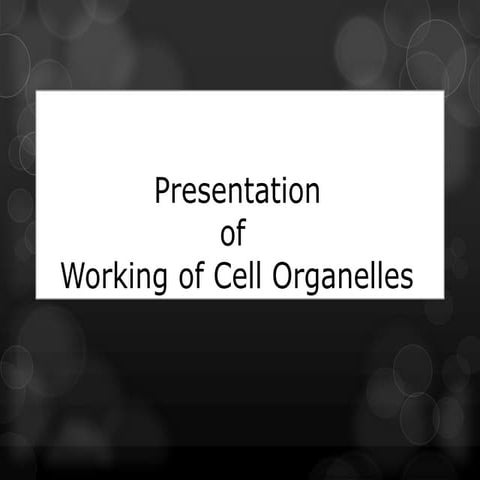 Presentation
of
Working of Cell Organelles